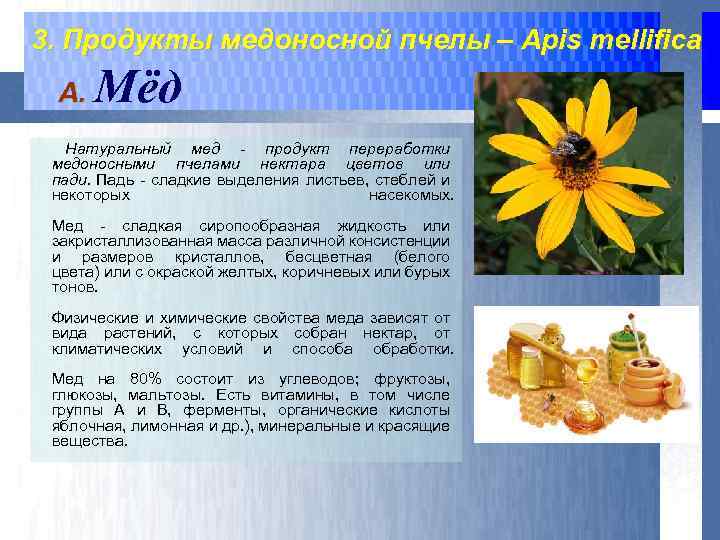 3. Продукты медоносной пчелы – Apis mellifica

А. Мёд

Натуральный мед - продукт переработки медоносными пчелами нектара цветов или пади. Падь - сладкие выделения листьев, стеблей и некоторых насекомых.

Мед - сладкая сиропообразная жидкость или закристаллизованная масса различной консистенции и размеров кристаллов, бесцветная (белого цвета) или с окраской желтых, коричневых или бурых тонов.

Физические и химические свойства меда зависят от вида растений, с которых собран нектар, от климатических условий и способа обработки.

Мед на 80% состоит из углеводов; фруктозы, глюкозы, мальтозы. Есть витамины, в том числе группы А и В, ферменты, органические кислоты яблочная, лимонная и др.), минеральные и красящие вещества.